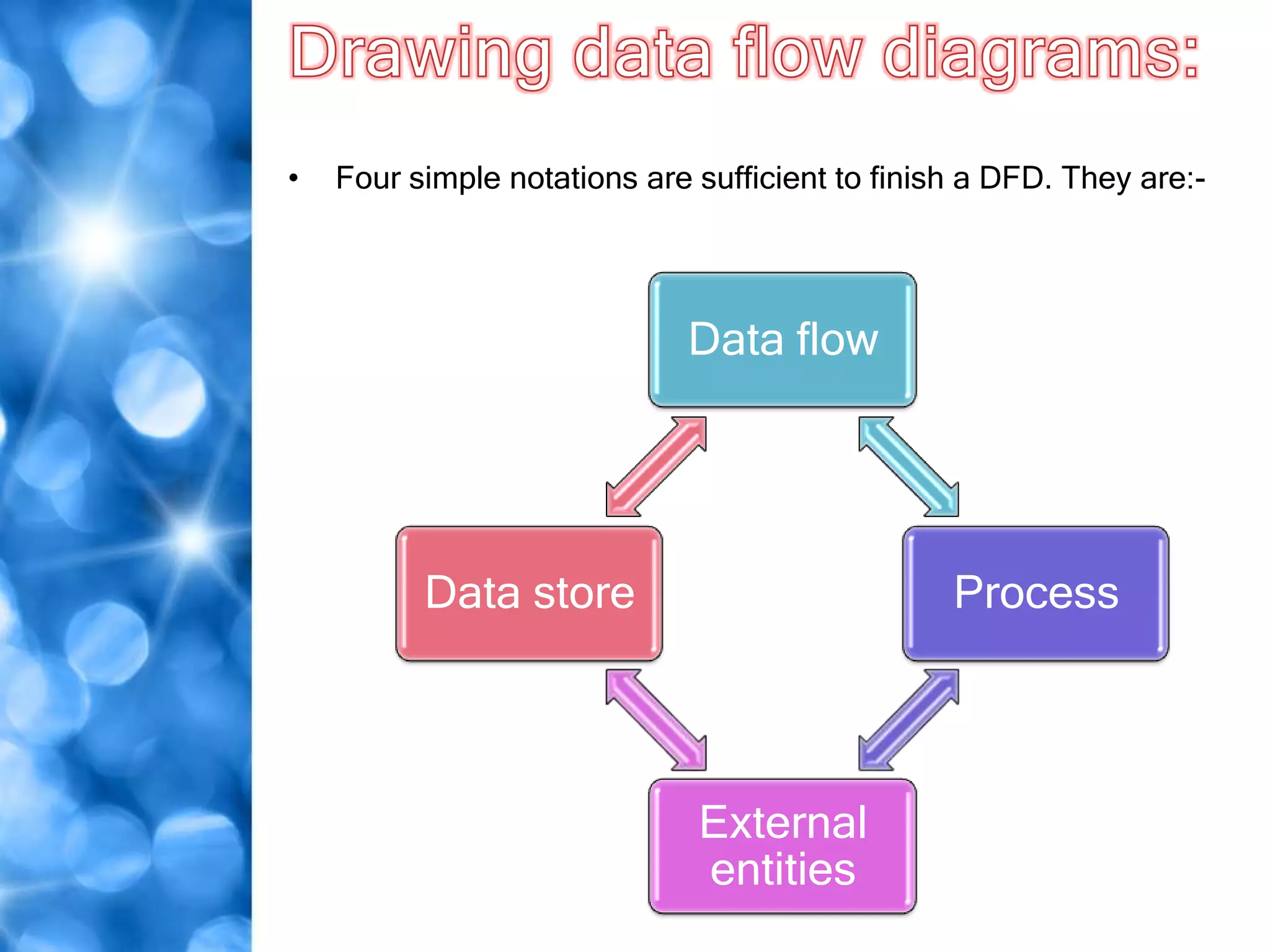 Drawing data flow diagrams:

• Four simple notations are sufficient to finish a DFD. They are:-

Data flow

Data store

Process

External entities